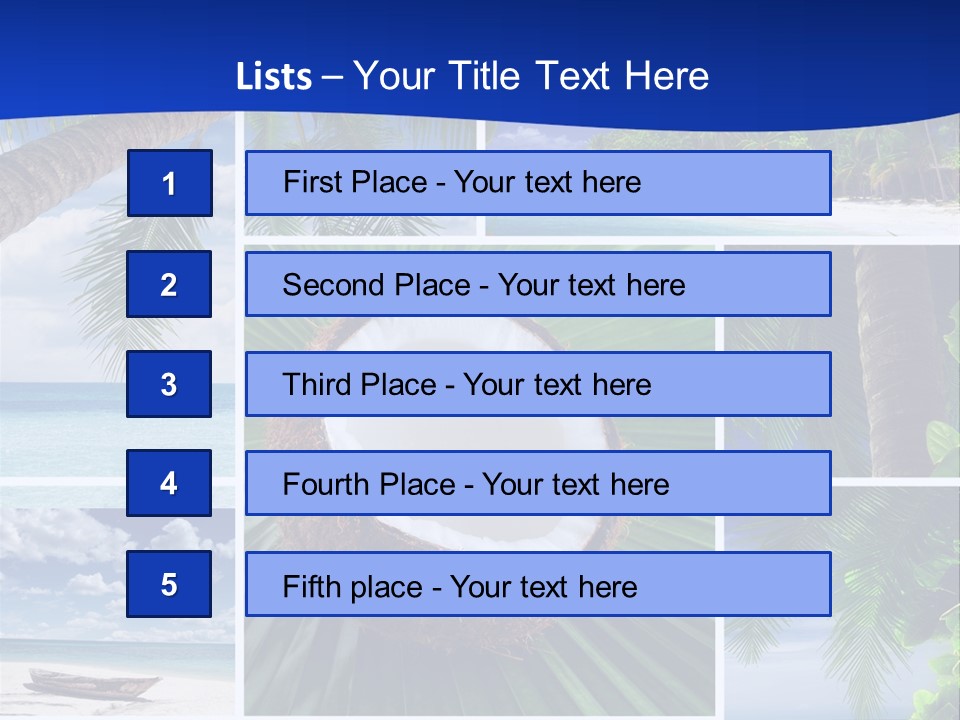 Lists – Your Title Text Here

1

First Place - Your text here

2

Second Place - Your text here

3

Third Place - Your text here

4

Fourth Place - Your text here

5

Fifth place - Your text here